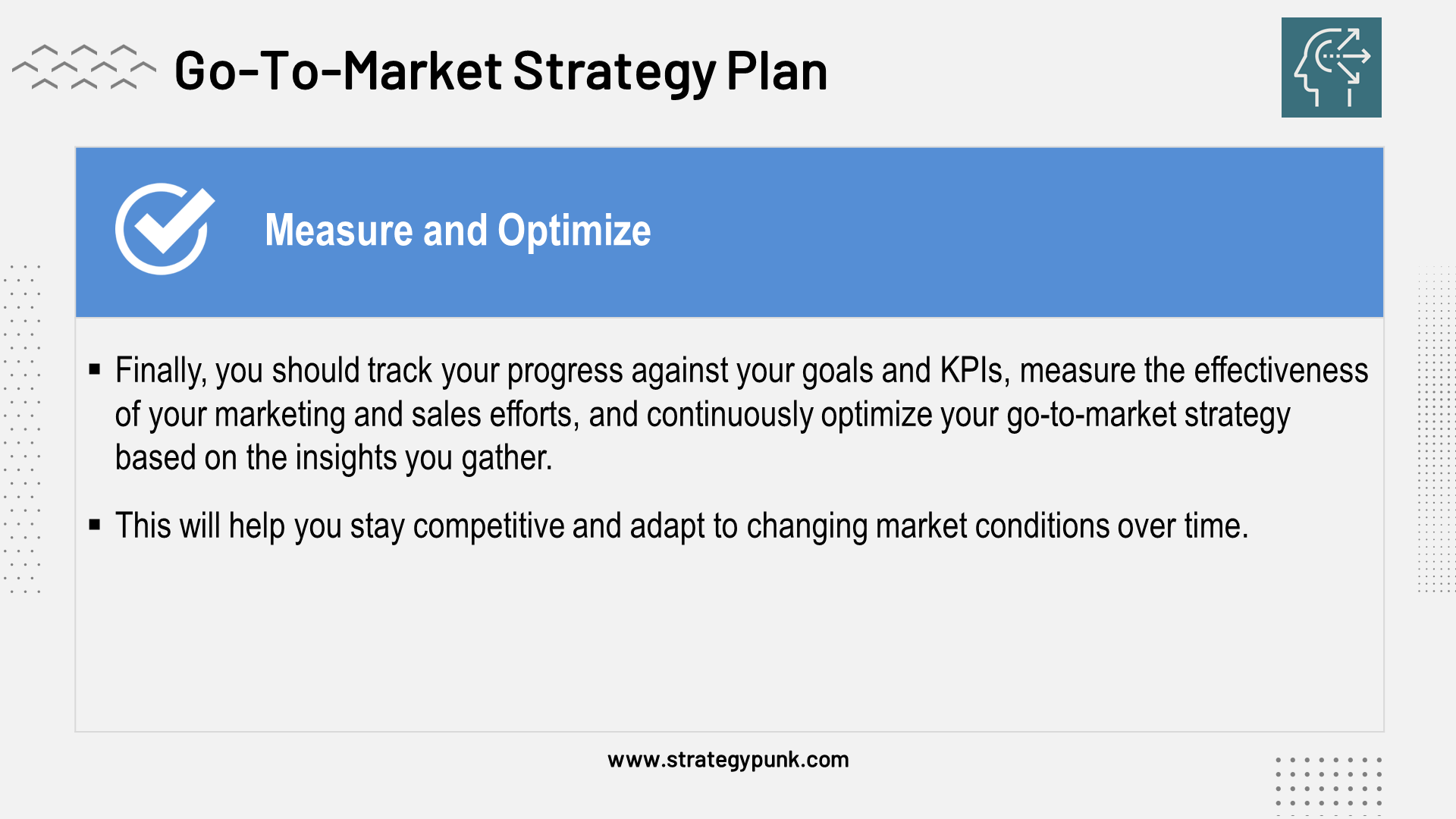 Go-To-Market Strategy Plan

Measure and Optimize

▪ Finally, you should track your progress against your goals and KPIs, measure the effectiveness of your marketing and sales efforts, and continuously optimize your go-to-market strategy based on the insights you gather.

▪ This will help you stay competitive and adapt to changing market conditions over time.

www.strategypunk.com